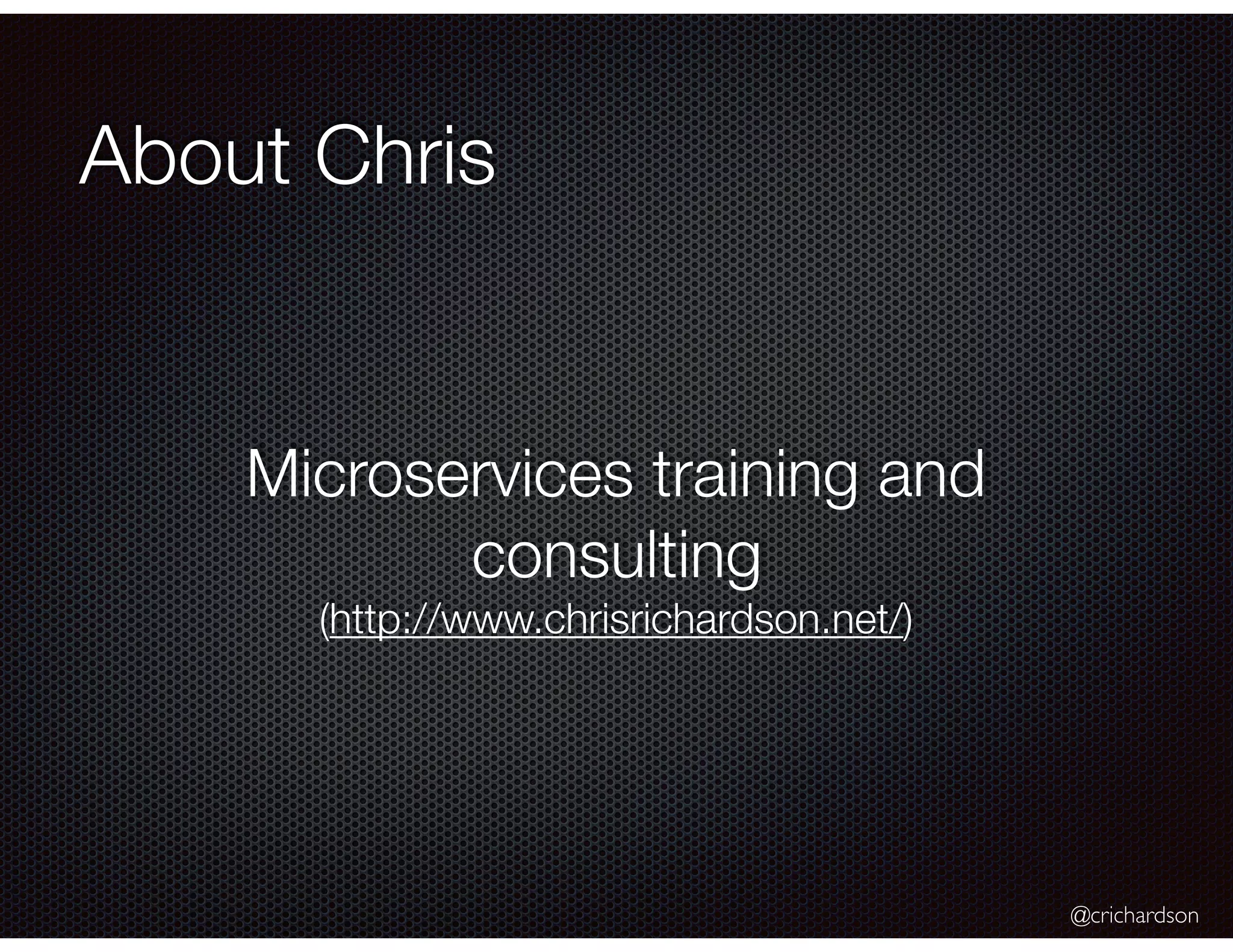 About Chris

Microservices training and consulting
(http://www.chrisrichardson.net/)

@crichardson